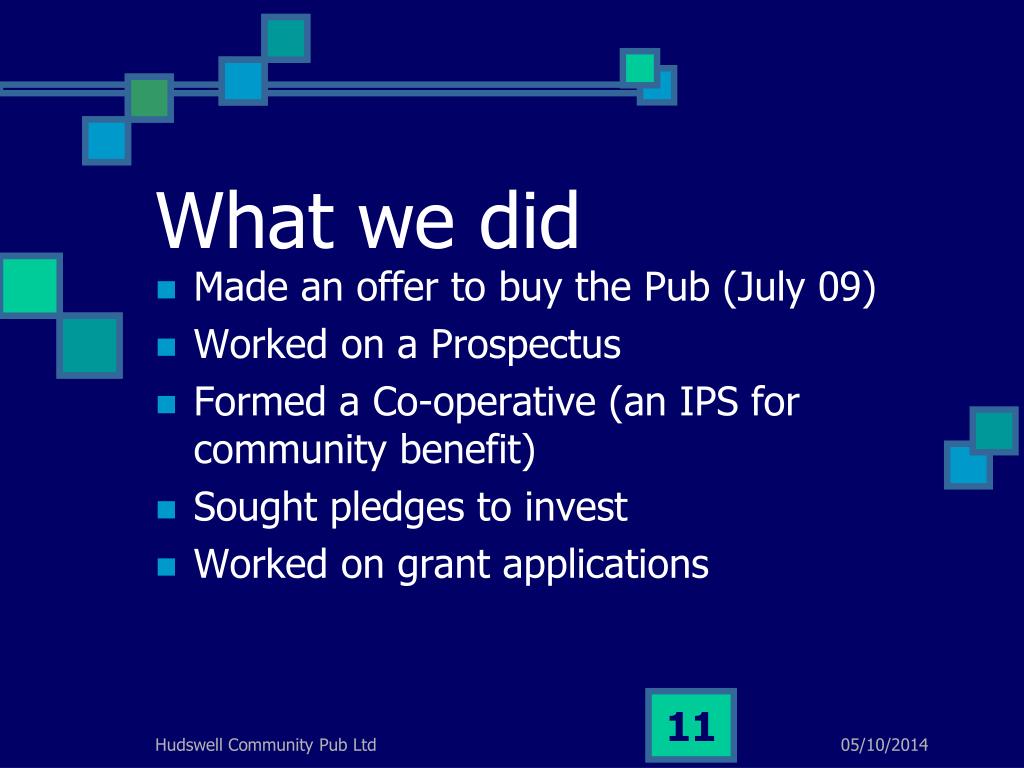 What we did

- Made an offer to buy the Pub (July 09)
- Worked on a Prospectus
- Formed a Co-operative (an IPS for community benefit)
- Sought pledges to invest
- Worked on grant applications

Hudswell Community Pub Ltd

11

05/10/2014